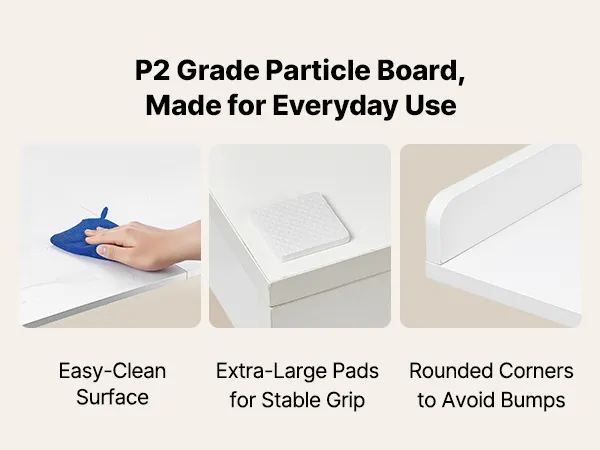 P2 Grade Particle Board, Made for Everyday Use

Easy-Clean Surface

Extra-Large Pads for Stable Grip

Rounded Corners to Avoid Bumps